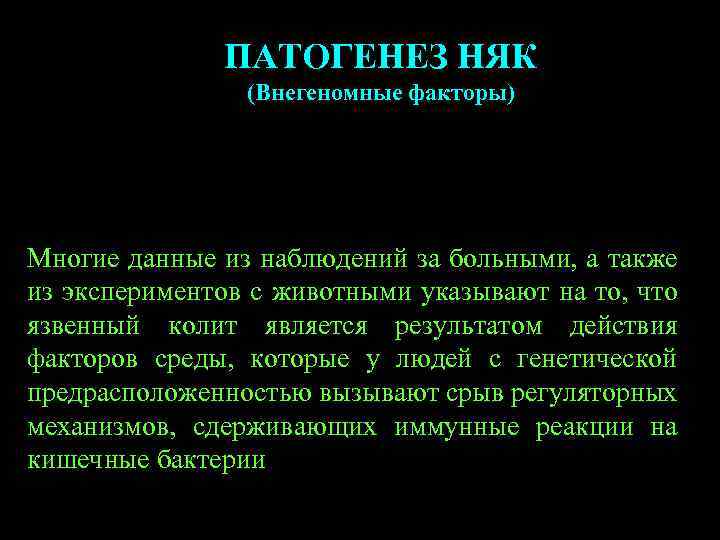 ПАТОГЕНЕЗ НЯК
(Внегеномные факторы)

Многие данные из наблюдений за больными, а также из экспериментов с животными указывают на то, что язвенный колит является результатом действия факторов среды, которые у людей с генетической предрасположенностью вызывают срыв регуляторных механизмов, сдерживающих иммунные реакции на кишечные бактерии